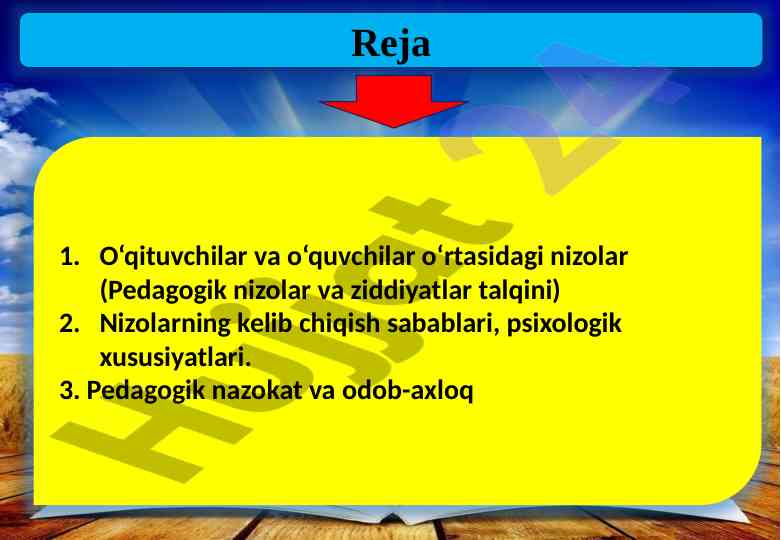 Reja

1. O‘qituvchilar va o‘quvchilar o‘rtasidagi nizolar (Pedagogik nizolar va ziddiyatlar talqini)
2. Nizolarning kelib chiqish sabablari, psixologik xususiyatlari.
3. Pedagogik nazokat va odob-axloq

Hujjat 24